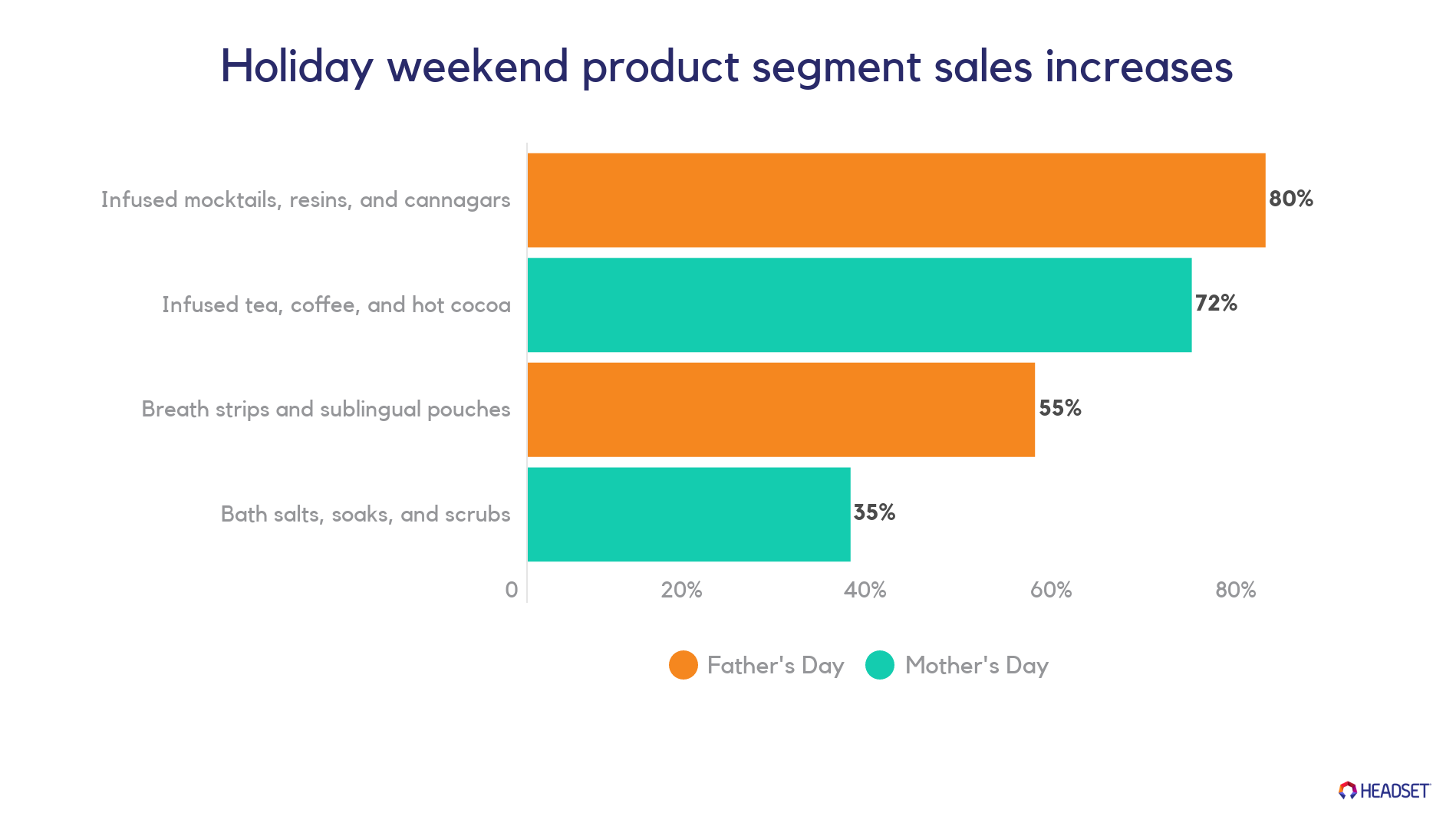 Holiday weekend product segment sales increases

Infused mocktails, resins, and cannagars
80%

Infused tea, coffee, and hot cocoa
72%

Breath strips and sublingual pouches
55%

Bath salts, soaks, and scrubs
35%

0
20%
40%
60%
80%

Father's Day
Mother's Day

HEADSET